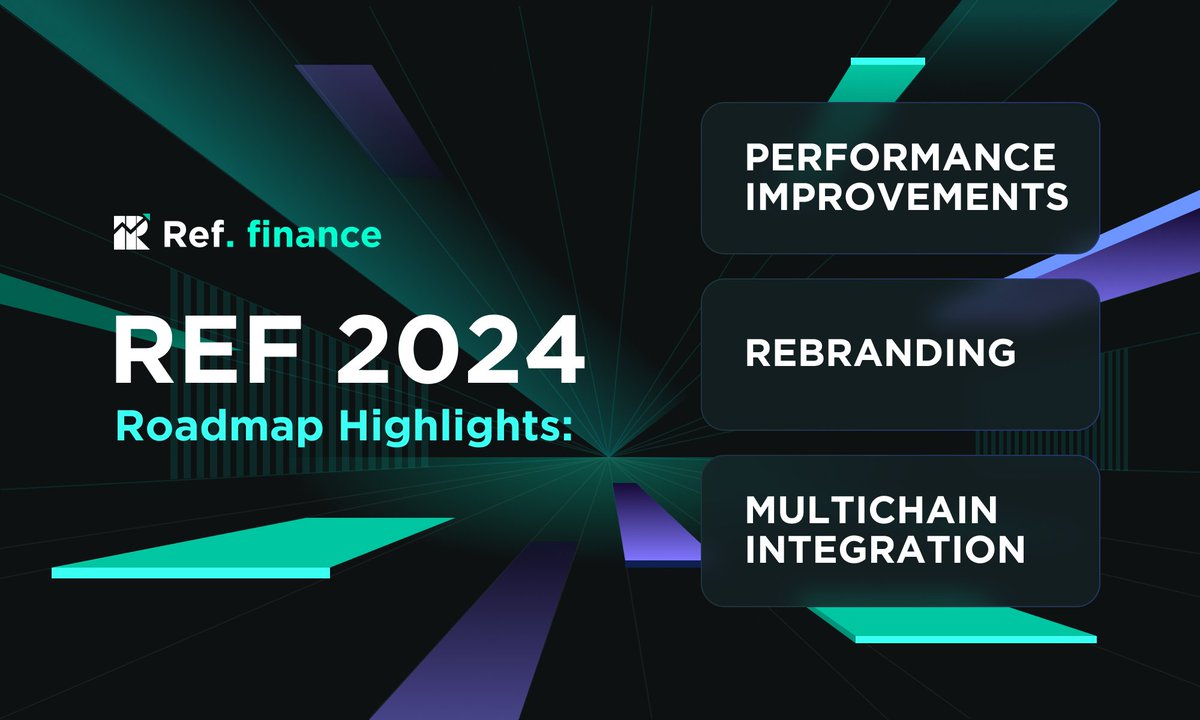 Ref. finance

REF 2024
Roadmap Highlights:

PERFORMANCE IMPROVEMENTS

REBRANDING

MULTICHAIN INTEGRATION